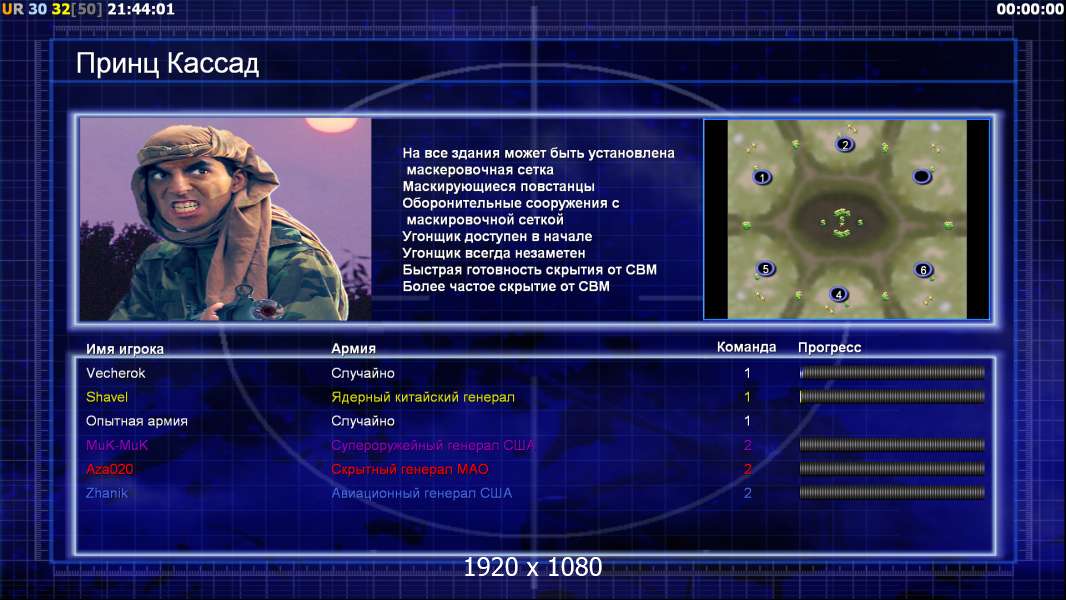 UR 30 32[50] 21:44:01

00:00:00

Принц Кассад

На все здания может быть установлена маскеровочная сетка
Маскирующиеся повстанцы
Оборонительные сооружения с маскировочной сеткой
Угонщик доступен в начале
Угонщик всегда незаметен
Быстрая готовность скрытия от СВМ
Более частое скрытие от СВМ

2
1
5
6
4

| Имя игрока | Армия | Команда | Прогресс |
|---|---|---|---|
| Vecherok | Случайно | 1 | |
| Shavel | Ядерный китайский генерал | 1 | |
| Опытная армия | Случайно | 1 | |
| MuK-MuK | Супероружейный генерал США | 2 | |
| Aza020 | Скрытный генерал МАО | 2 | |
| Zhanik | Авиационный генерал США | 2 | |

1920 x 1080